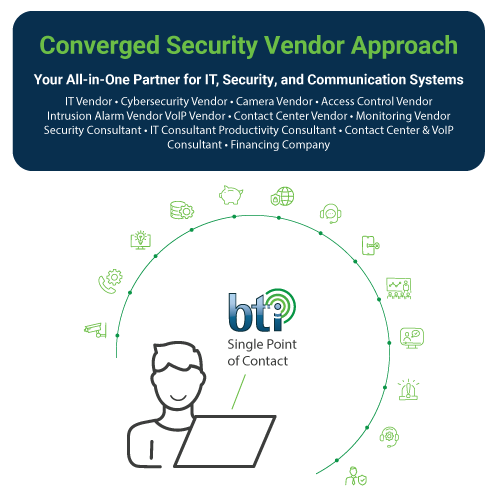 Converged Security Vendor Approach

Your All-in-One Partner for IT, Security, and Communication Systems

IT Vendor • Cybersecurity Vendor • Camera Vendor • Access Control Vendor Intrusion Alarm Vendor VoIP Vendor • Contact Center Vendor • Monitoring Vendor Security Consultant • IT Consultant Productivity Consultant • Contact Center & VoIP Consultant • Financing Company

bti

Single Point of Contact